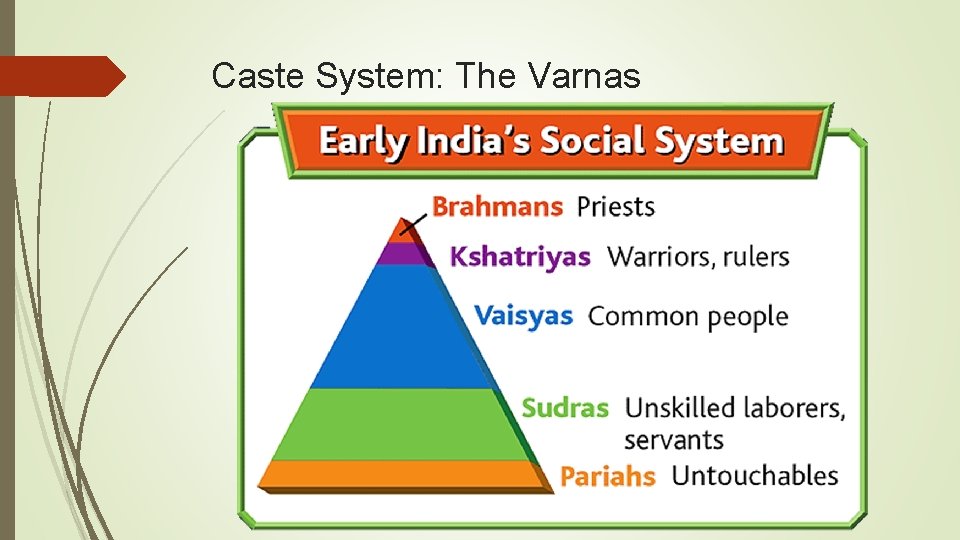 Caste System: The Varnas

Early India's Social System

Brahmans Priests

Kshatriyas Warriors, rulers

Vaisyas Common people

Sudras Unskilled laborers, servants

Pariahs Untouchables